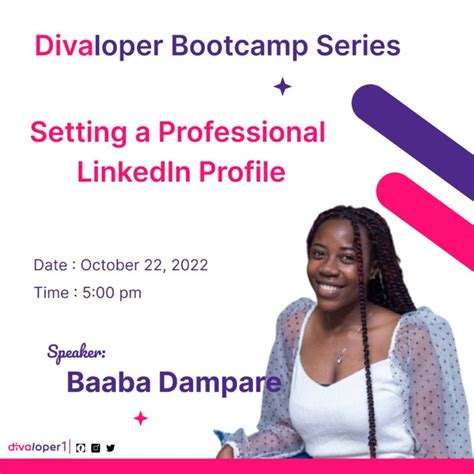 Divaloper Bootcamp Series

Setting a Professional LinkedIn Profile

Date : October 22, 2022

Time : 5:00 pm

Speaker:

Baaba Dampare

divaloper1